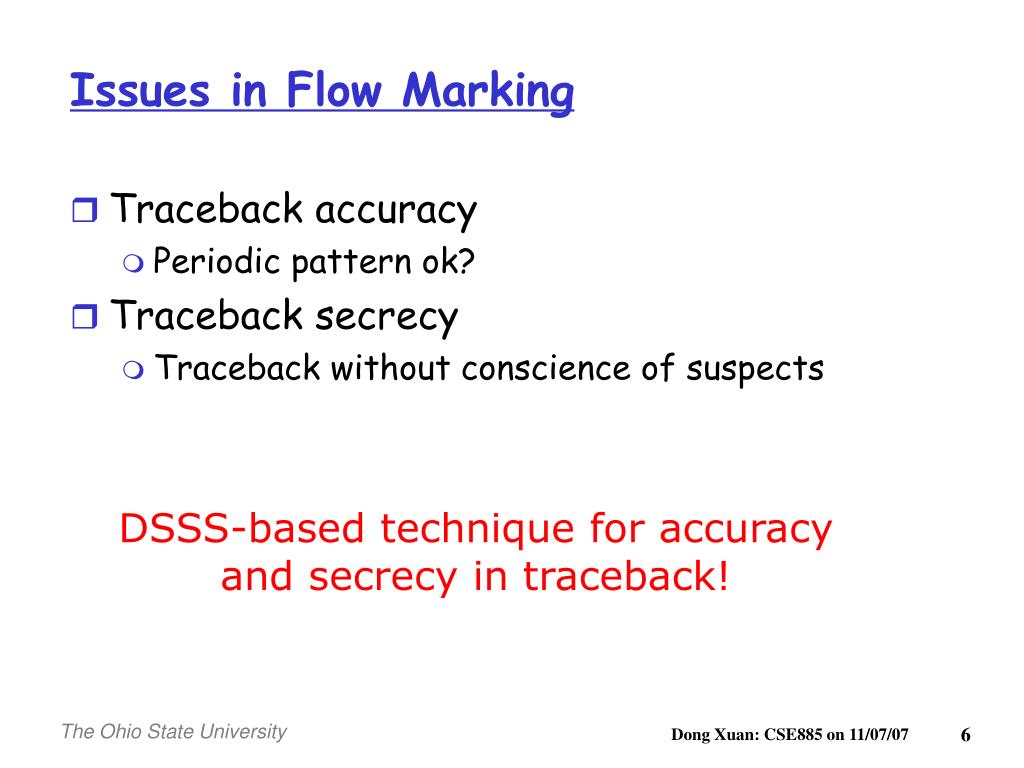 Issues in Flow Marking

Traceback accuracy

Periodic pattern ok?

Traceback secrecy

Traceback without conscience of suspects

DSSS-based technique for accuracy and secrecy in traceback!

The Ohio State University

Dong Xuan: CSE885 on 11/07/07

6